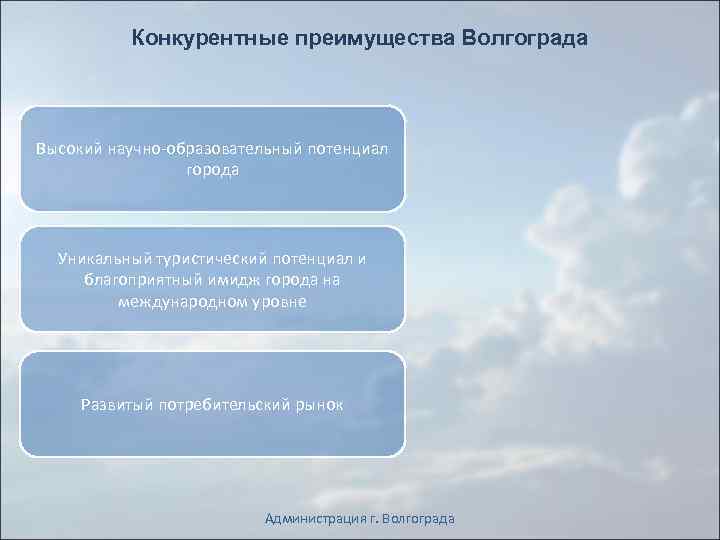 Конкурентные преимущества Волгограда

Высокий научно-образовательный потенциал города

Уникальный туристический потенциал и благоприятный имидж города на международном уровне

Развитый потребительский рынок

Администрация г. Волгограда